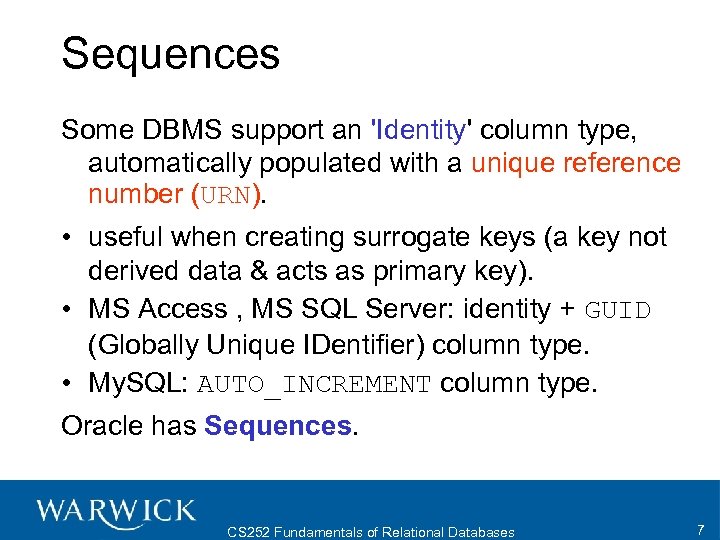 Sequences

Some DBMS support an 'Identity' column type, automatically populated with a unique reference number (URN).

• useful when creating surrogate keys (a key not derived data & acts as primary key).

• MS Access , MS SQL Server: identity + GUID (Globally Unique IDentifier) column type.

• MySQL: AUTO_INCREMENT column type.

Oracle has Sequences.

WARWICK

CS252 Fundamentals of Relational Databases

7